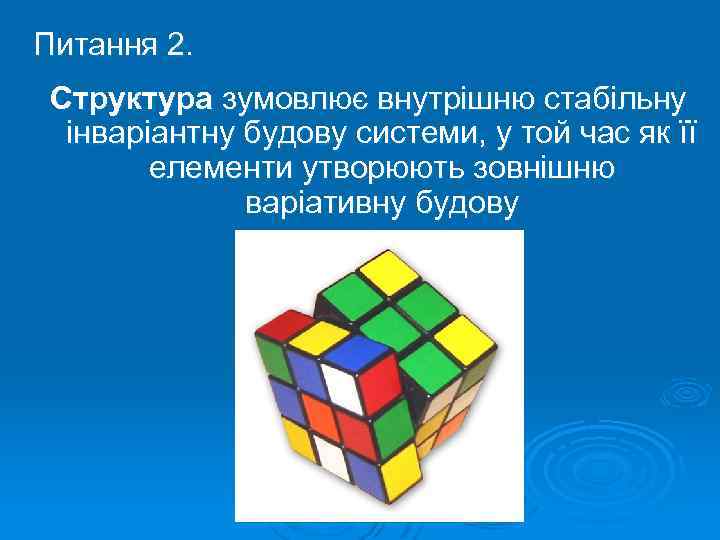 Питання 2.

Структура зумовлює внутрішню стабільну інваріантну будову системи, у той час як її елементи утворюють зовнішню варіативну будову